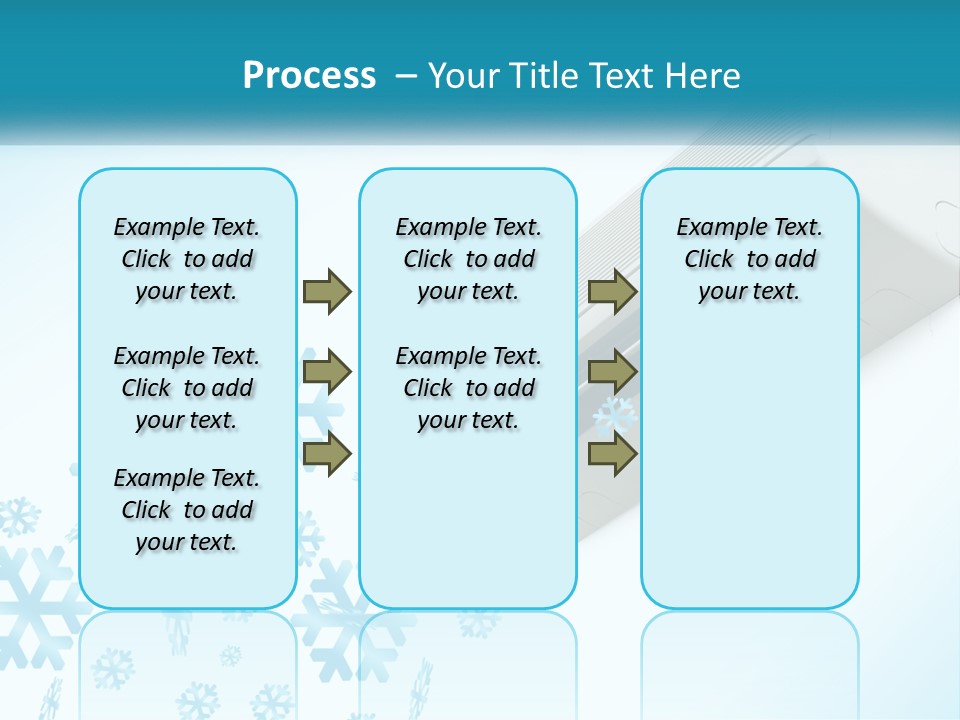 Process – Your Title Text Here

Example Text. Click to add your text.

Example Text. Click to add your text.

Example Text. Click to add your text.

Example Text. Click to add your text.

Example Text. Click to add your text.

Example Text. Click to add your text.